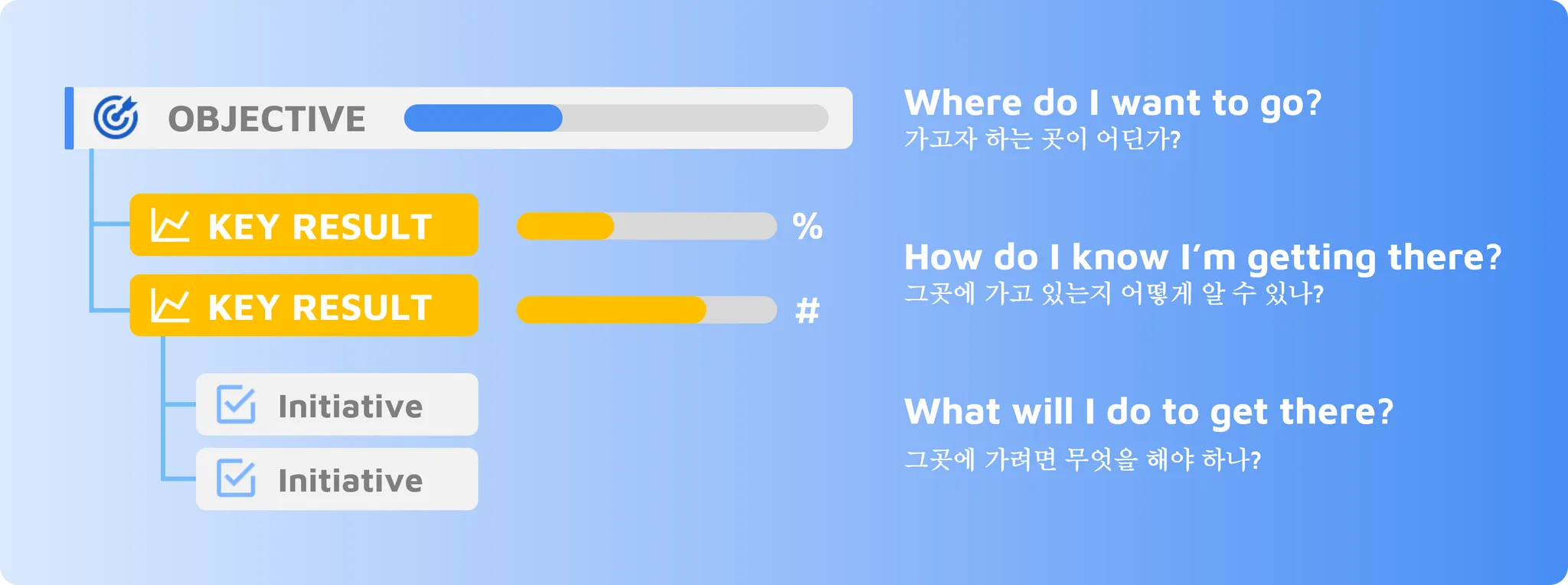 OBJECTIVE

KEY RESULT %

KEY RESULT #

Initiative

Initiative

Where do I want to go?
가고자 하는 곳이 어딘가?

How do I know I'm getting there?
그곳에 가고 있는지 어떻게 알 수 있나?

What will I do to get there?
그곳에 가려면 무엇을 해야 하나?